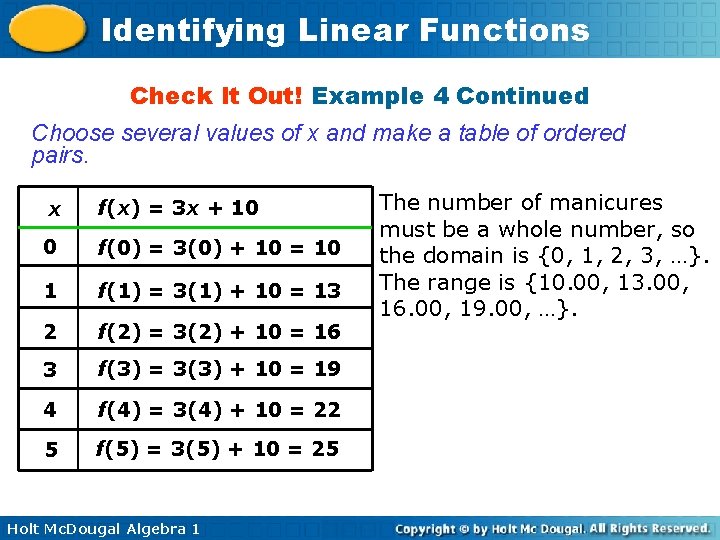 Identifying Linear Functions

Check It Out! Example 4 Continued

Choose several values of x and make a table of ordered pairs.

| $x$ | $f(x) = 3x + 10$ |
|---|---|
| 0 | $f(0) = 3(0) + 10 = 10$ |
| 1 | $f(1) = 3(1) + 10 = 13$ |
| 2 | $f(2) = 3(2) + 10 = 16$ |
| 3 | $f(3) = 3(3) + 10 = 19$ |
| 4 | $f(4) = 3(4) + 10 = 22$ |
| 5 | $f(5) = 3(5) + 10 = 25$ |

The number of manicures must be a whole number, so the domain is {0, 1, 2, 3, …}. The range is {10.00, 13.00, 16.00, 19.00, …}.

Holt McDougal Algebra 1

Copyright © by Holt Mc Dougal. All Rights Reserved.